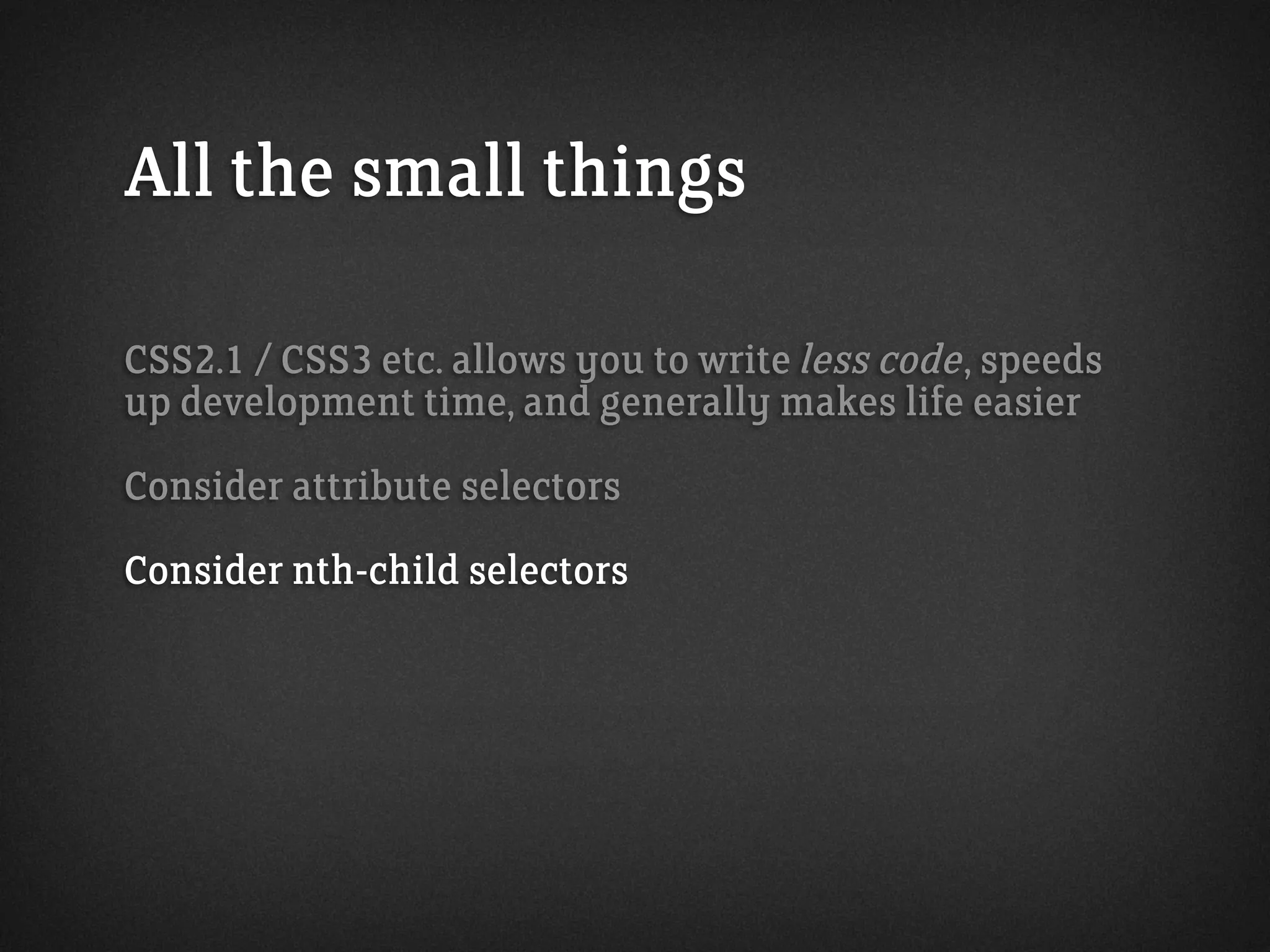 All the small things

CSS2.1 / CSS3 etc. allows you to write less code, speeds up development time, and generally makes life easier

Consider attribute selectors

Consider nth-child selectors